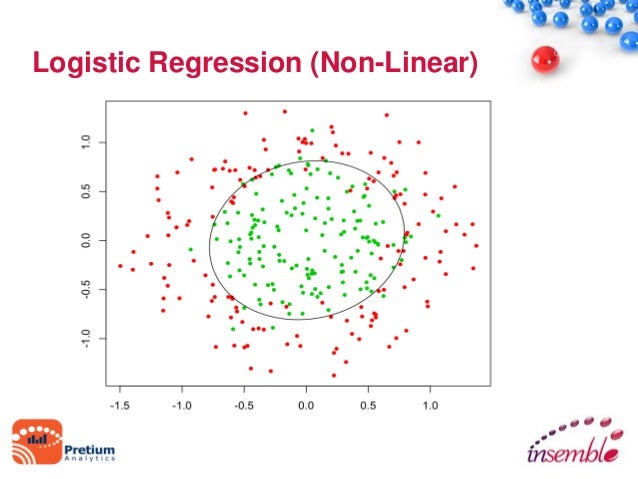 Logistic Regression (Non-Linear)

1.0
0.5
0.0
-0.5
-1.0

-1.5
-1.0
-0.5
0.0
0.5
1.0

Pretium
Analytics

insemble